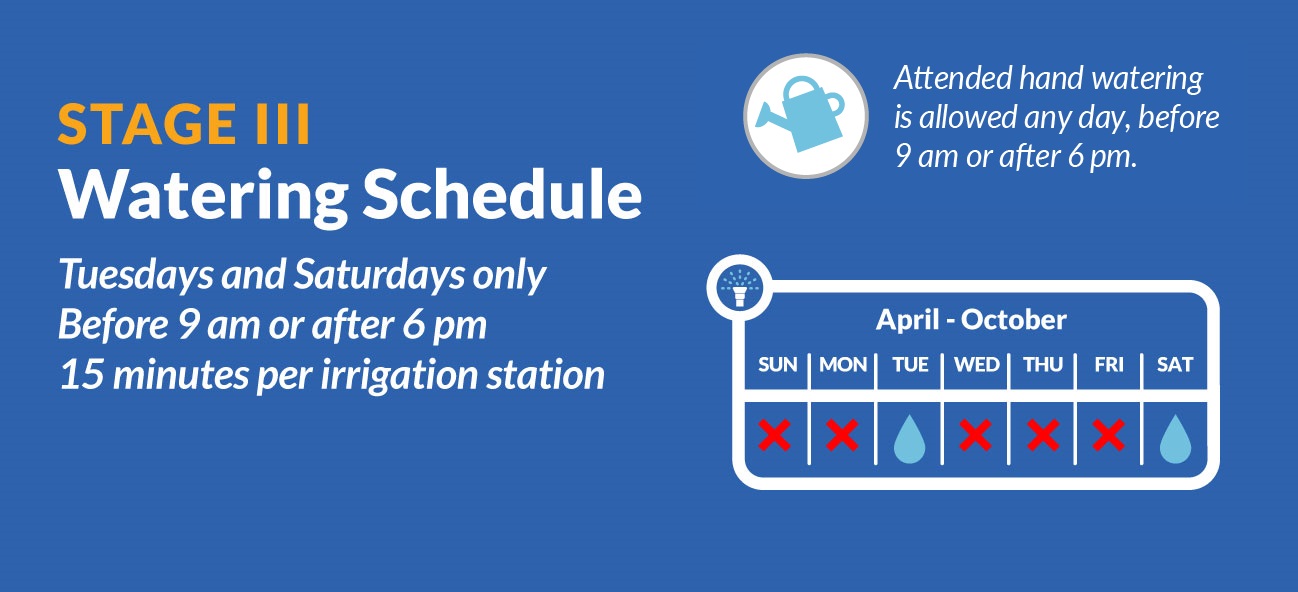 STAGE III
Watering Schedule

Tuesdays and Saturdays only
Before 9 am or after 6 pm
15 minutes per irrigation station

Attended hand watering is allowed any day, before 9 am or after 6 pm.

April - October

| SUN | MON | TUE | WED | THU | FRI | SAT |
|---|---|---|---|---|---|---|
| | | | | | | |